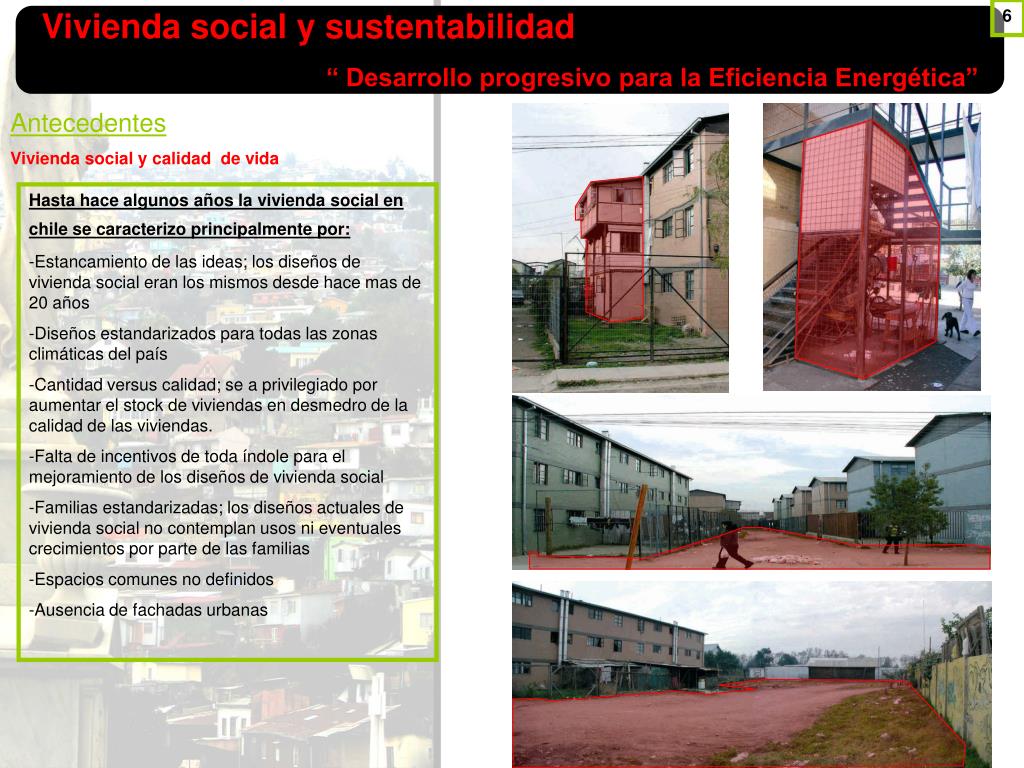 Vivienda social y sustentabilidad

6

“ Desarrollo progresivo para la Eficiencia Energética”

Antecedentes

Vivienda social y calidad de vida

Hasta hace algunos años la vivienda social en chile se caracterizo principalmente por:

-Estancamiento de las ideas; los diseños de vivienda social eran los mismos desde hace mas de 20 años

-Diseños estandarizados para todas las zonas climáticas del país

-Cantidad versus calidad; se a privilegiado por aumentar el stock de viviendas en desmedro de la calidad de las viviendas.

-Falta de incentivos de toda índole para el mejoramiento de los diseños de vivienda social

-Familias estandarizadas; los diseños actuales de vivienda social no contemplan usos ni eventuales crecimientos por parte de las familias

-Espacios comunes no definidos

-Ausencia de fachadas urbanas